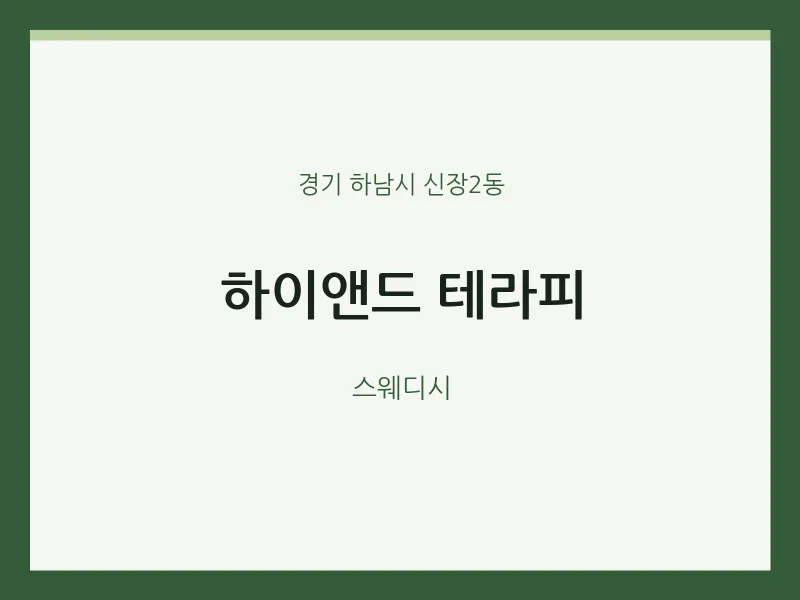 경기 하남시 신장2동

하이앤드 테라피

스웨디시